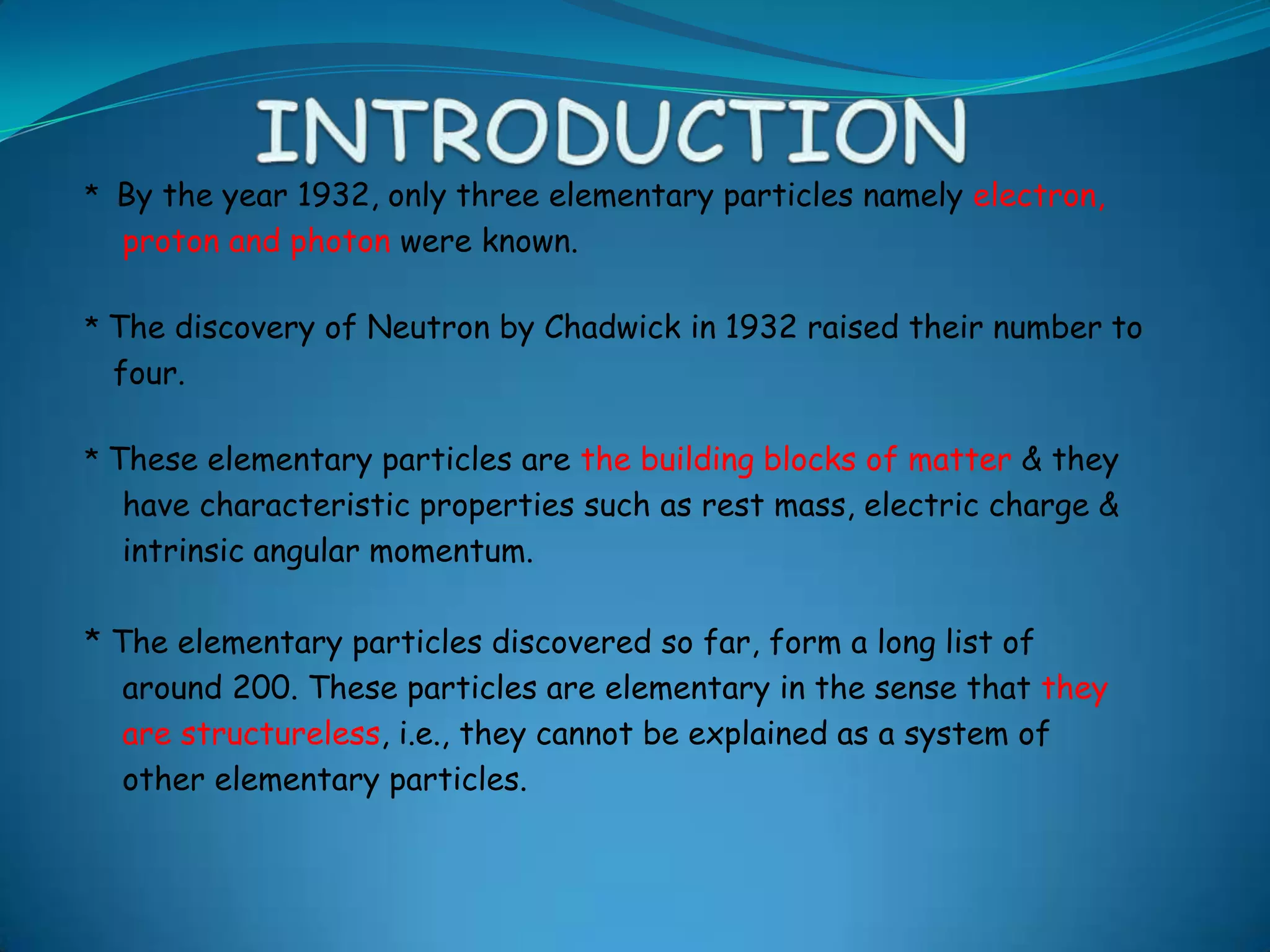 INTRODUCTION

* By the year 1932, only three elementary particles namely electron, proton and photon were known.

* The discovery of Neutron by Chadwick in 1932 raised their number to four.

* These elementary particles are the building blocks of matter & they have characteristic properties such as rest mass, electric charge & intrinsic angular momentum.

* The elementary particles discovered so far, form a long list of around 200. These particles are elementary in the sense that they are structureless, i.e., they cannot be explained as a system of other elementary particles.